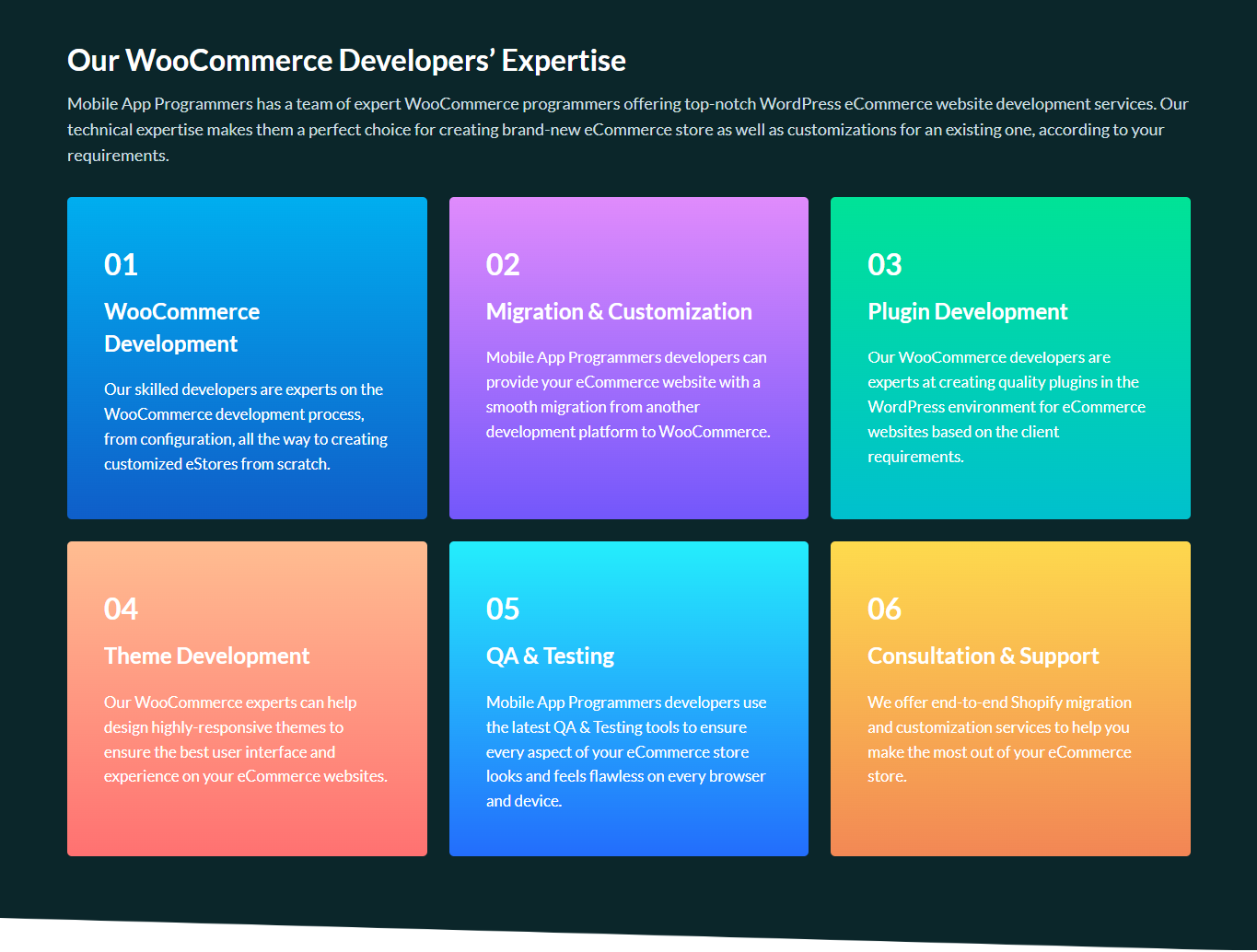 Our WooCommerce Developers’ Expertise

Mobile App Programmers has a team of expert WooCommerce programmers offering top-notch WordPress eCommerce website development services. Our technical expertise makes them a perfect choice for creating brand-new eCommerce store as well as customizations for an existing one, according to your requirements.

01

WooCommerce Development

Our skilled developers are experts on the WooCommerce development process, from configuration, all the way to creating customized eStores from scratch.

02

Migration & Customization

Mobile App Programmers developers can provide your eCommerce website with a smooth migration from another development platform to WooCommerce.

03

Plugin Development

Our WooCommerce developers are experts at creating quality plugins in the WordPress environment for eCommerce websites based on the client requirements.

04

Theme Development

Our WooCommerce experts can help design highly-responsive themes to ensure the best user interface and experience on your eCommerce websites.

05

QA & Testing

Mobile App Programmers developers use the latest QA & Testing tools to ensure every aspect of your eCommerce store looks and feels flawless on every browser and device.

06

Consultation & Support

We offer end-to-end Shopify migration and customization services to help you make the most out of your eCommerce store.